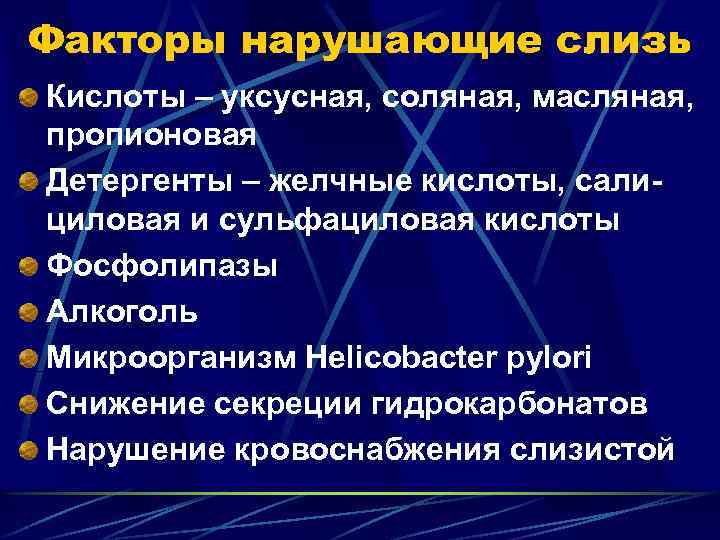 Факторы нарушающие слизь

Кислоты – уксусная, соляная, масляная, пропионовая

Детергенты – желчные кислоты, салициловая и сульфациловая кислоты

Фосфолипазы

Алкоголь

Микроорганизм Helicobacter pylori

Снижение секреции гидрокарбонатов

Нарушение кровоснабжения слизистой